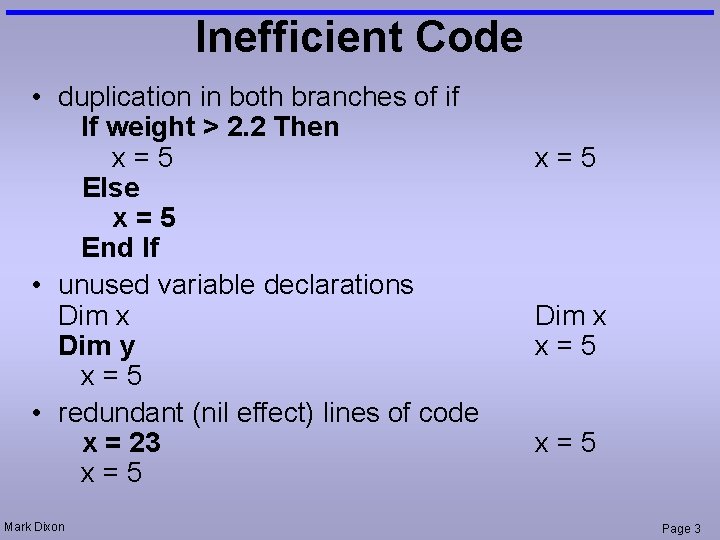 Inefficient Code

• duplication in both branches of if

If weight > 2.2 Then
x = 5
Else
x = 5
End If

x = 5

• unused variable declarations

Dim x
Dim y
x = 5

Dim x
x = 5

• redundant (nil effect) lines of code

x = 23
x = 5

x = 5

Mark Dixon

Page 3